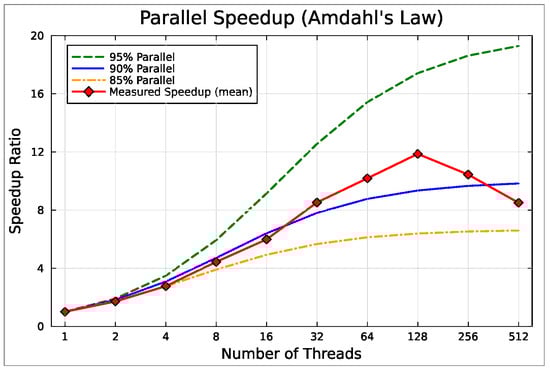 Parallel Speedup (Amdahl's Law)

95% Parallel
90% Parallel
85% Parallel
Measured Speedup (mean)

Speedup Ratio

20
16
12
8
4
0

1
2
4
8
16
32
64
128
256
512

Number of Threads